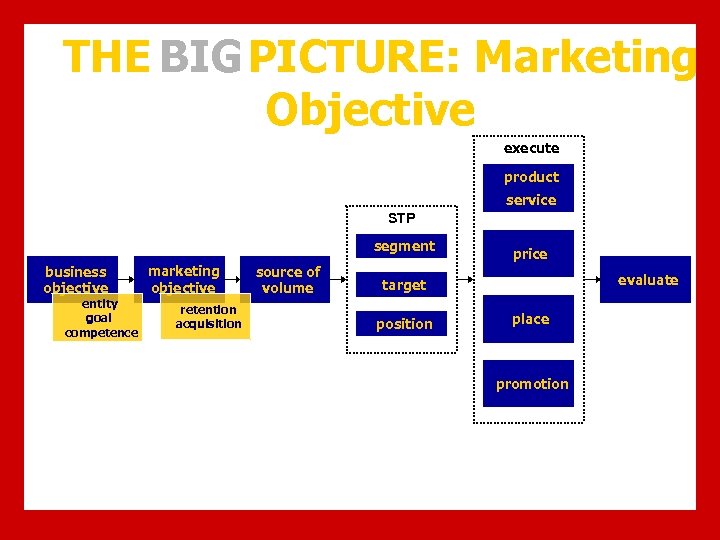 THE BIG PICTURE: Marketing Objective

business objective

entity
goal
competence

marketing objective

retention
acquisition

source of volume

STP

segment

target

position

execute

product service

price

place

promotion

evaluate